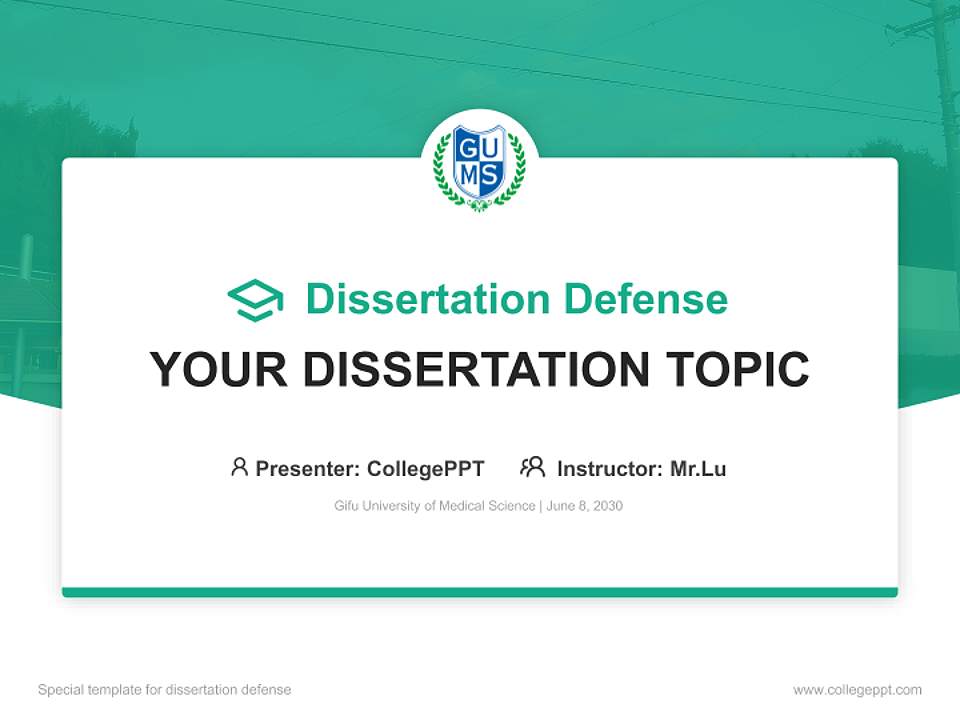 GU
MS

Dissertation Defense

YOUR DISSERTATION TOPIC

Presenter: CollegePPT Instructor: Mr.Lu

Gifu University of Medical Science | June 8, 2030

Special template for dissertation defense

www.collegeppt.com